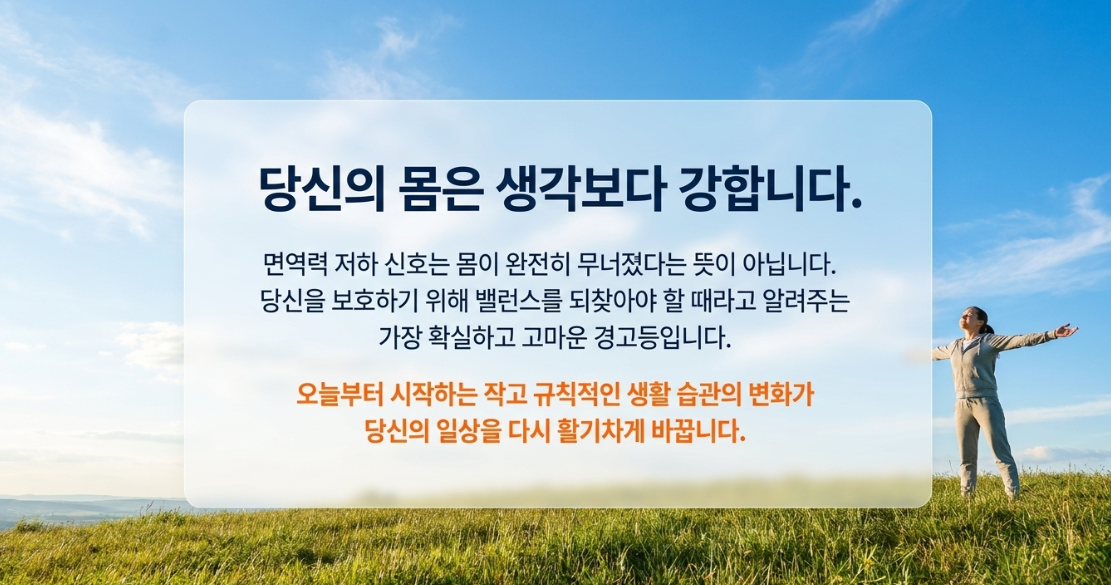 당신의 몸은 생각보다 강합니다.

면역력 저하 신호는 몸이 완전히 무너졌다는 뜻이 아닙니다. 당신을 보호하기 위해 밸런스를 되찾아야 할 때라고 알려주는 가장 확실하고 고마운 경고등입니다.

오늘부터 시작하는 작고 규칙적인 생활 습관의 변화가 당신의 일상을 다시 활기차게 바꿉니다.